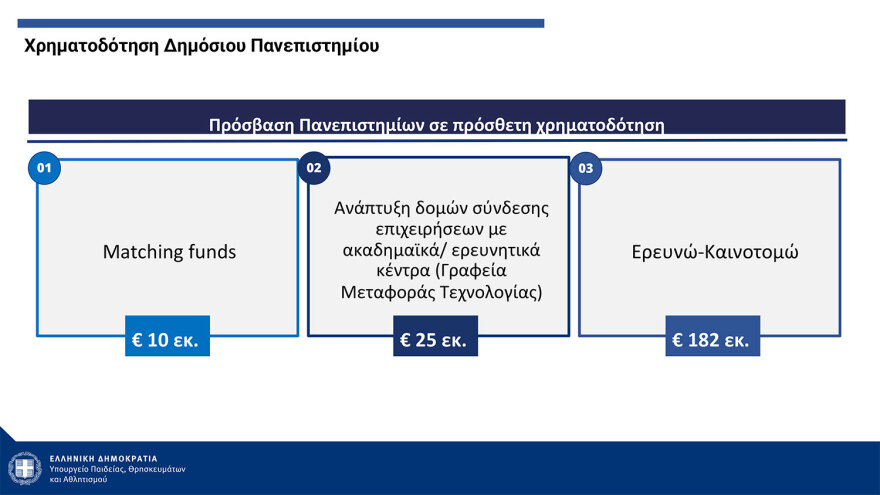 Χρηματοδότηση Δημόσιου Πανεπιστημίου

Πρόσβαση Πανεπιστημίων σε πρόσθετη χρηματοδότηση

01

Matching funds

€ 10 εκ.

02

Ανάπτυξη δομών σύνδεσης επιχειρήσεων με ακαδημαϊκά/ ερευνητικά κέντρα (Γραφεία Μεταφοράς Τεχνολογίας)

€ 25 εκ.

03

Ερευνώ-Καινοτομώ

€ 182 εκ.

ΕΛΛΗΝΙΚΗ ΔΗΜΟΚΡΑΤΙΑ
Υπουργείο Παιδείας, Θρησκευμάτων και Αθλητισμού